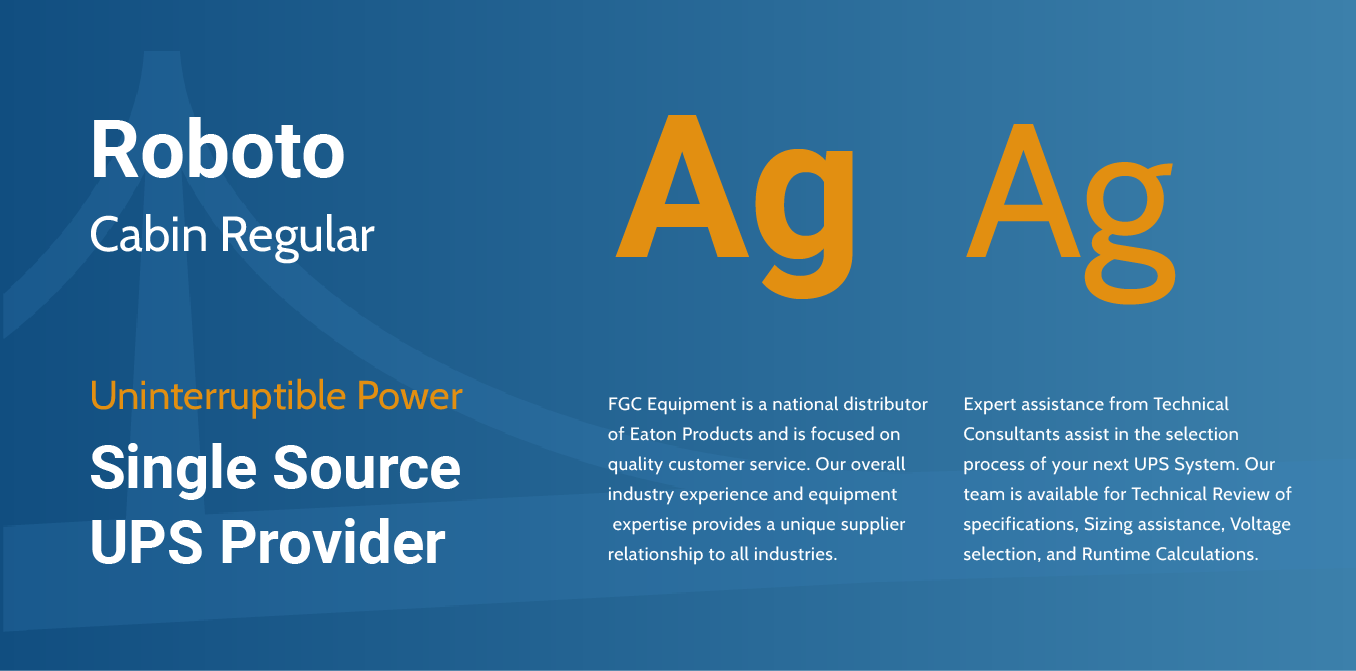 Roboto
Cabin Regular

Ag Ag

Uninterruptible Power
Single Source UPS Provider

FGC Equipment is a national distributor of Eaton Products and is focused on quality customer service. Our overall industry experience and equipment expertise provides a unique supplier relationship to all industries.

Expert assistance from Technical Consultants assist in the selection process of your next UPS System. Our team is available for Technical Review of specifications, Sizing assistance, Voltage selection, and Runtime Calculations.